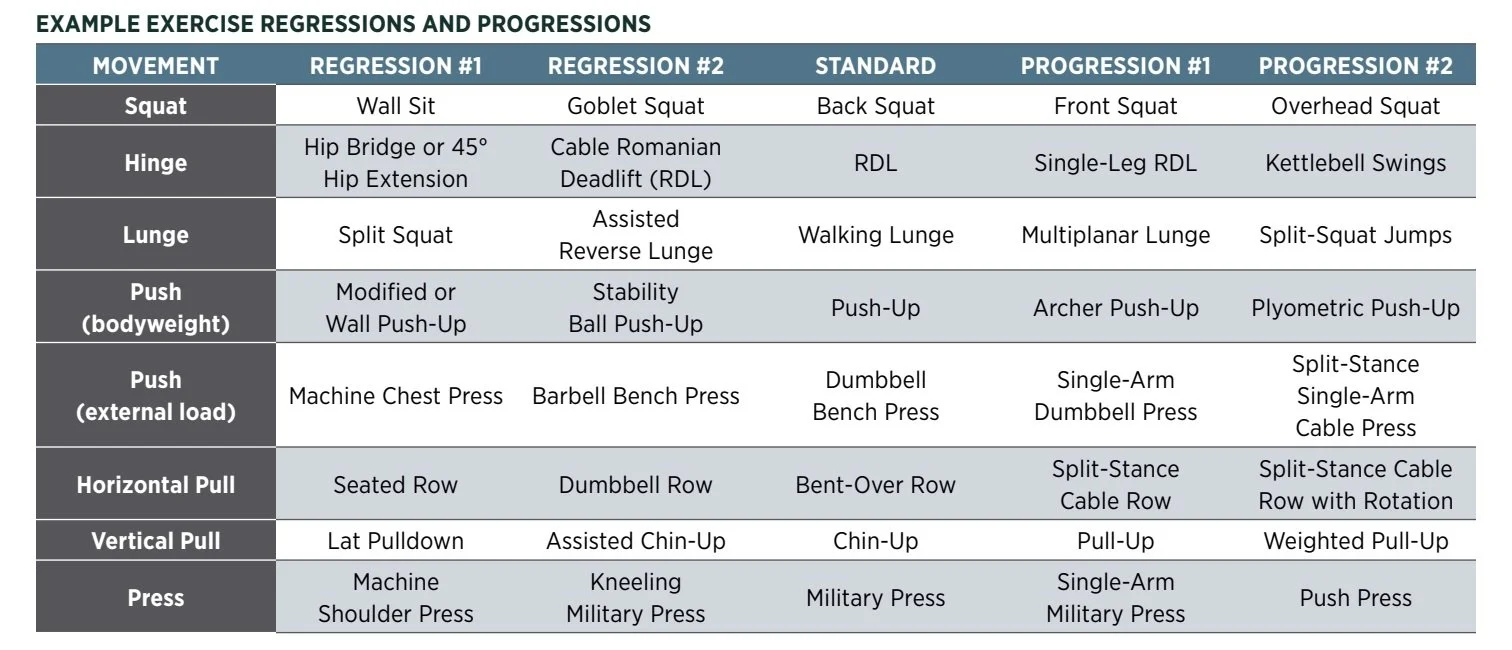 EXAMPLE EXERCISE REGRESSIONS AND PROGRESSIONS

| MOVEMENT | REGRESSION #1 | REGRESSION #2 | STANDARD | PROGRESSION #1 | PROGRESSION #2 |
|---|---|---|---|---|---|
| Squat | Wall Sit | Goblet Squat | Back Squat | Front Squat | Overhead Squat |
| Hinge | Hip Bridge or 45° Hip Extension | Cable Romanian Deadlift (RDL) | RDL | Single-Leg RDL | Kettlebell Swings |
| Lunge | Split Squat | Assisted Reverse Lunge | Walking Lunge | Multiplanar Lunge | Split-Squat Jumps |
| Push (bodyweight) | Modified or Wall Push-Up | Stability Ball Push-Up | Push-Up | Archer Push-Up | Plyometric Push-Up |
| Push (external load) | Machine Chest Press | Barbell Bench Press | Dumbbell Bench Press | Single-Arm Dumbbell Press | Split-Stance Single-Arm Cable Press |
| Horizontal Pull | Seated Row | Dumbbell Row | Bent-Over Row | Split-Stance Cable Row | Split-Stance Cable Row with Rotation |
| Vertical Pull | Lat Pulldown | Assisted Chin-Up | Chin-Up | Pull-Up | Weighted Pull-Up |
| Press | Machine Shoulder Press | Kneeling Military Press | Military Press | Single-Arm Military Press | Push Press |